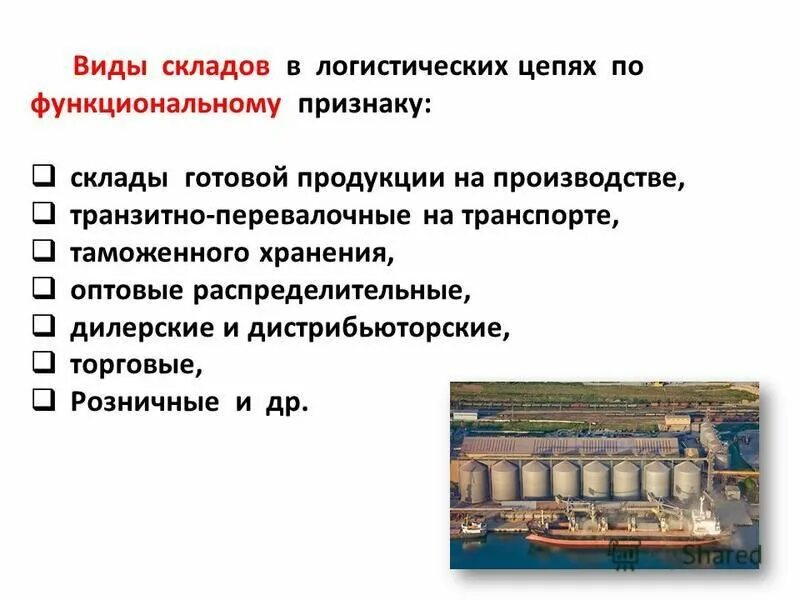 Виды складов в логистических цепях по функциональному признаку:

❑ склады готовой продукции на производстве,
❑ транзитно-перевалочные на транспорте,
❑ таможенного хранения,
❑ оптовые распределительные,
❑ дилерские и дистрибьюторские,
❑ торговые,
❑ Розничные и др.

Shared